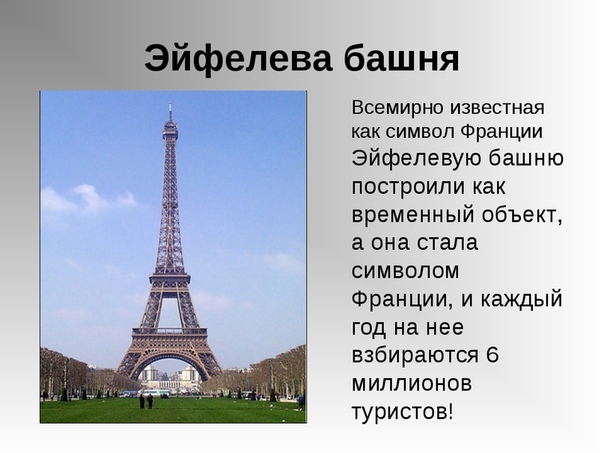 Эйфелева башня

Всемирно известная как символ Франции Эйфелевую башню построили как временный объект, а она стала символом Франции, и каждый год на нее взбираются 6 миллионов туристов!